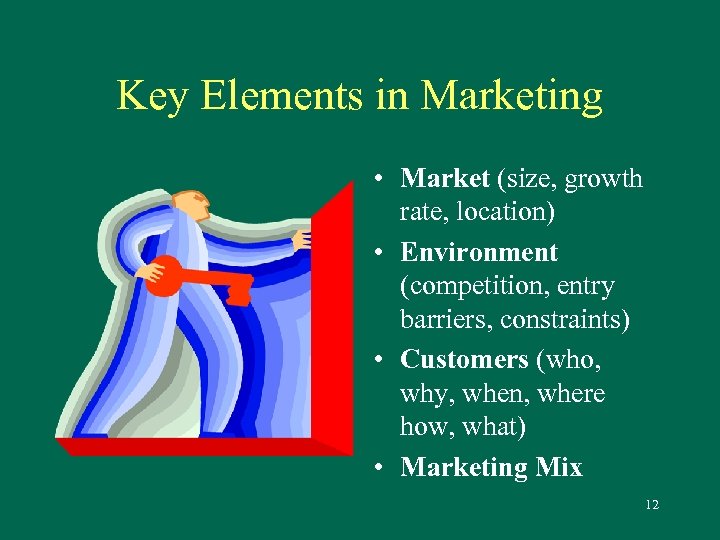 Key Elements in Marketing

• Market (size, growth rate, location)
• Environment (competition, entry barriers, constraints)
• Customers (who, why, when, where how, what)
• Marketing Mix

12